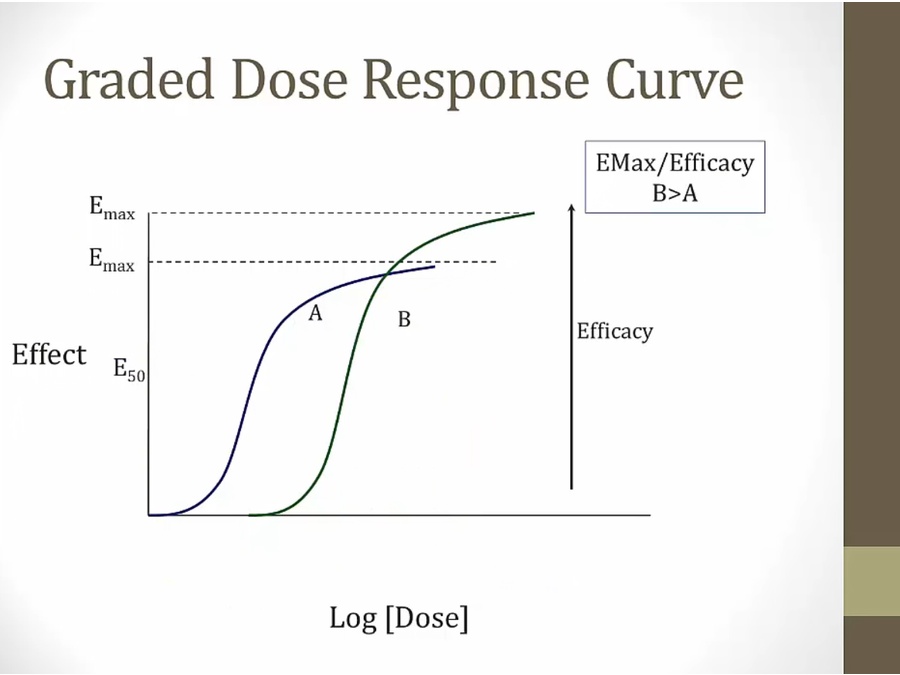 Graded Dose Response Curve

EMax/Efficacy
B>A

$E_{max}$

$E_{max}$

A

B

Efficacy

Effect

$E_{50}$

Log [Dose]